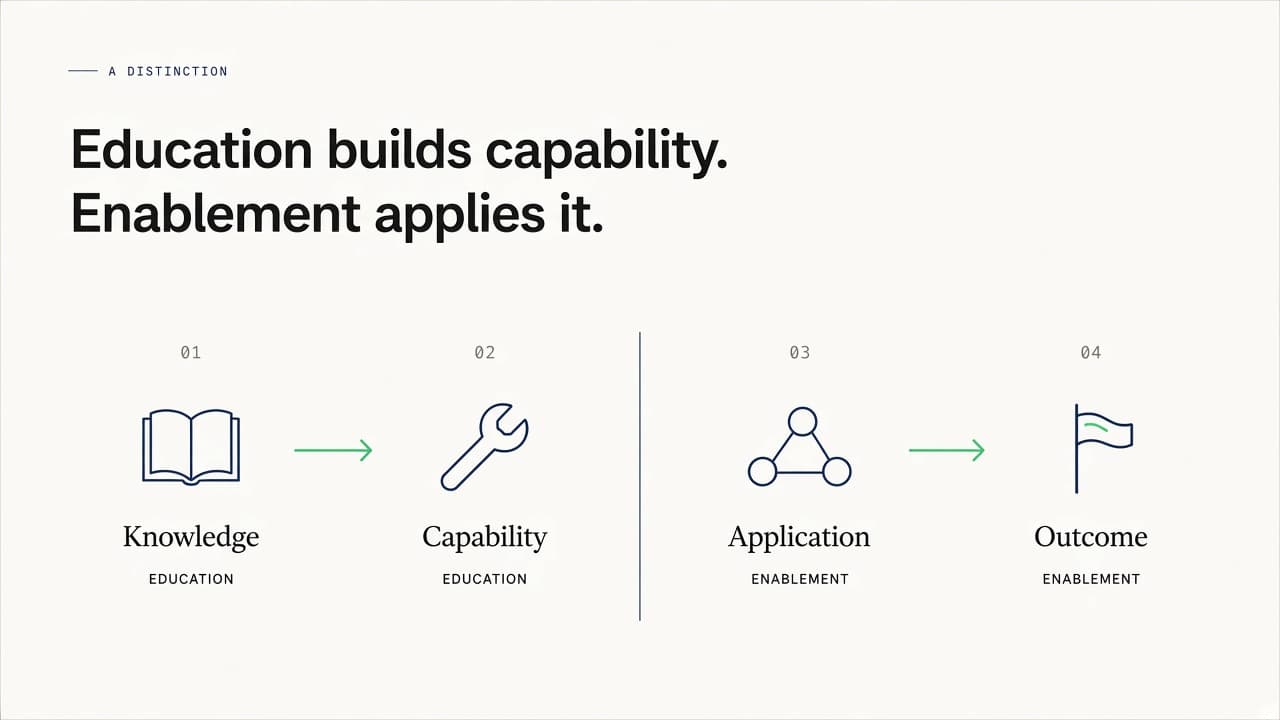 A DISTINCTION

Education builds capability.
Enablement applies it.

01

Knowledge

EDUCATION

02

Capability

EDUCATION

03

Application

ENABLEMENT

04

Outcome

ENABLEMENT